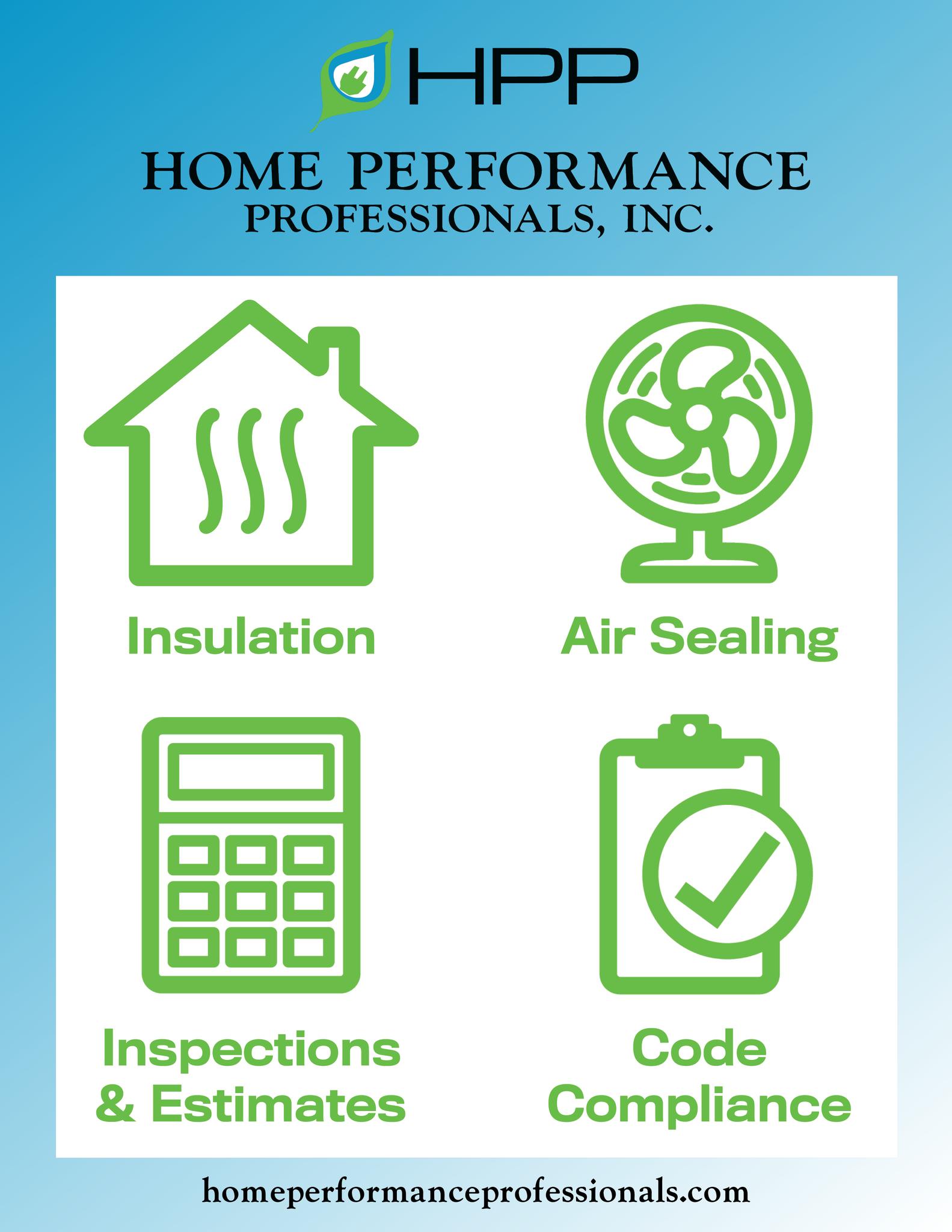 HPP

HOME PERFORMANCE
PROFESSIONALS, INC.

Insulation

Air Sealing

Inspections
& Estimates

Code
Compliance

homeperformanceprofessionals.com